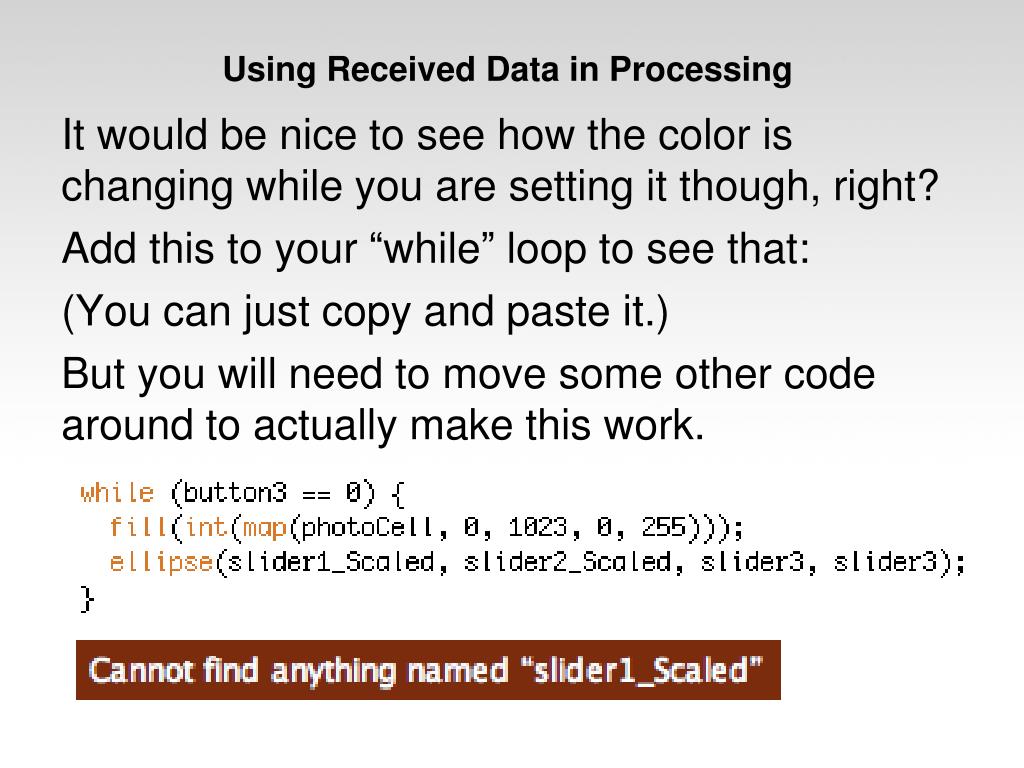 Using Received Data in Processing

It would be nice to see how the color is changing while you are setting it though, right?

Add this to your “while” loop to see that:

(You can just copy and paste it.)

But you will need to move some other code around to actually make this work.

while (button3 == 0) {
  fill(int(map(photoCell, 0, 1023, 0, 255)));
  ellipse(slider1_Scaled, slider2_Scaled, slider3, slider3);
}

Cannot find anything named “slider1_Scaled”